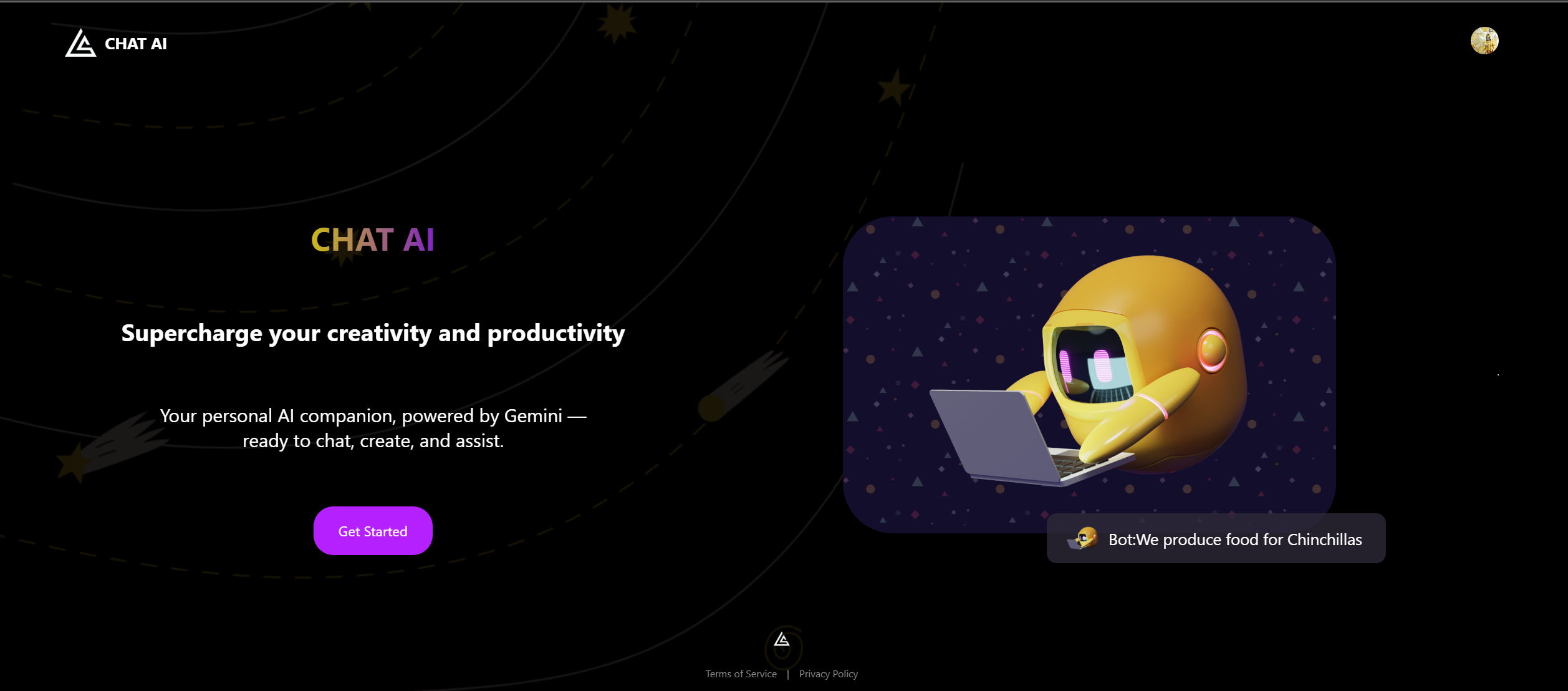 CHAT AI

CHAT AI

Supercharge your creativity and productivity

Your personal AI companion, powered by Gemini — ready to chat, create, and assist.

Get Started

Bot:We produce food for Chinchillas

Terms of Service | Privacy Policy